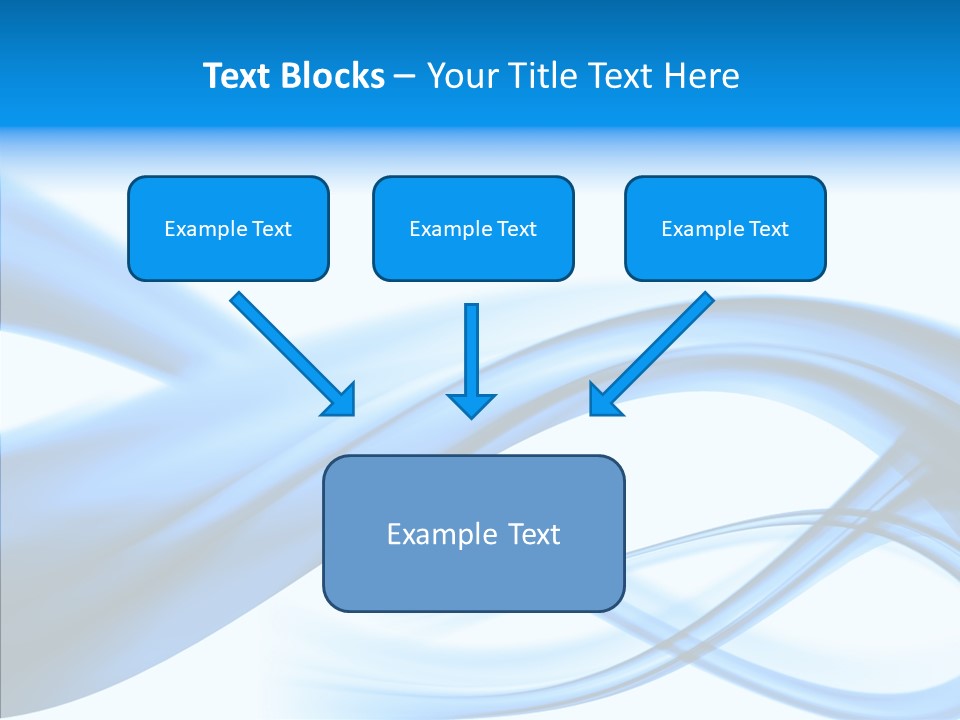 Text Blocks – Your Title Text Here

Example Text

Example Text

Example Text

Example Text